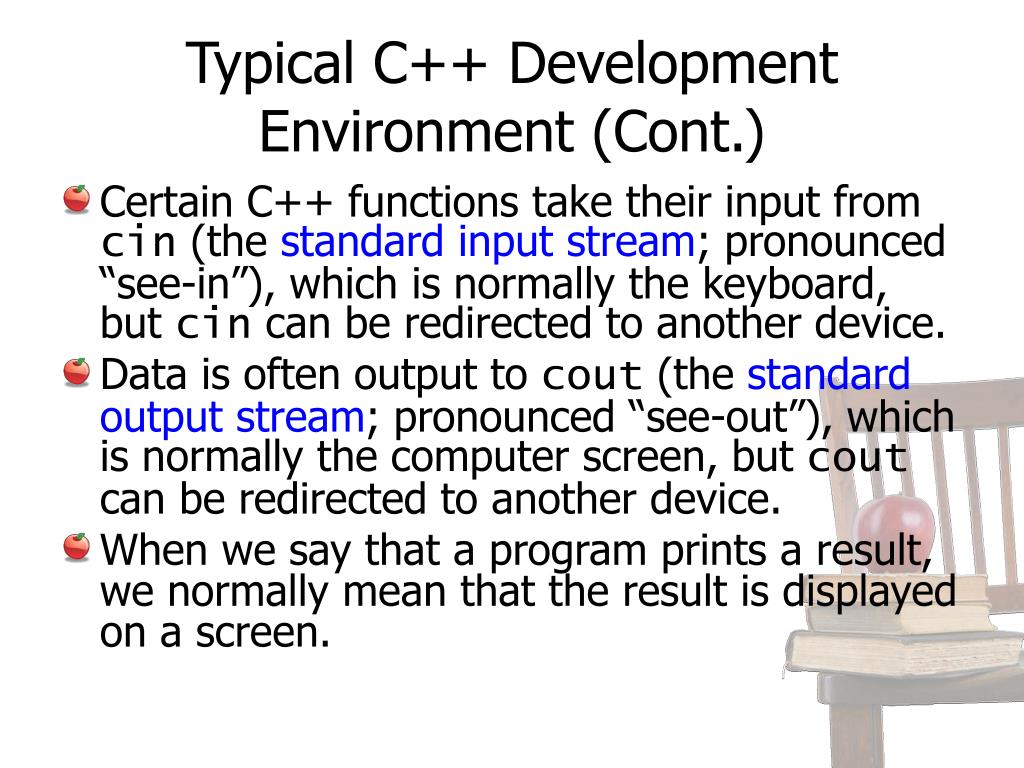 Typical C++ Development Environment (Cont.)

Certain C++ functions take their input from cin (the standard input stream; pronounced “see-in”), which is normally the keyboard, but cin can be redirected to another device.

Data is often output to cout (the standard output stream; pronounced “see-out”), which is normally the computer screen, but cout can be redirected to another device.

When we say that a program prints a result, we normally mean that the result is displayed on a screen.